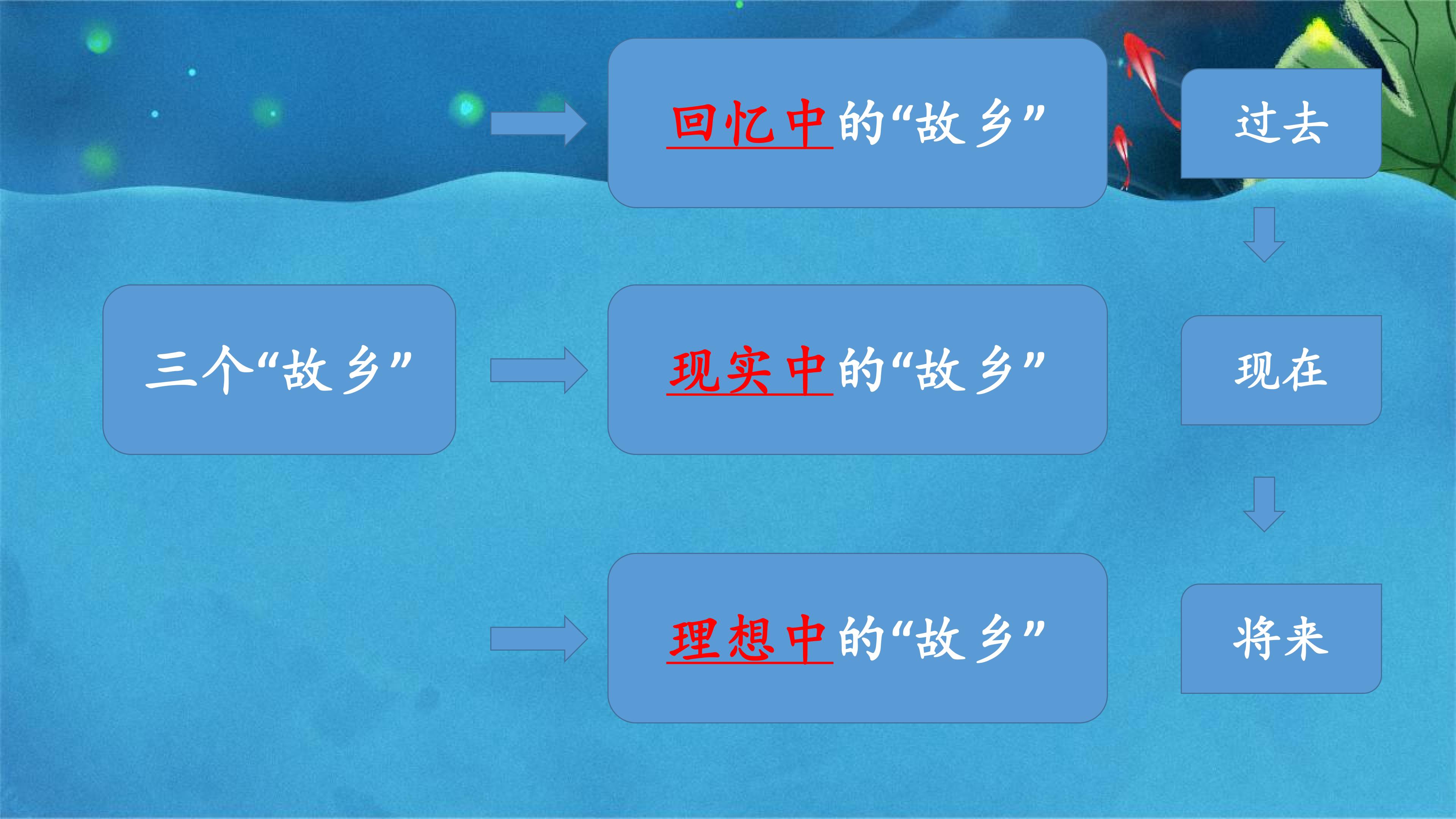 三个“故乡”

回忆中的“故乡”

现实中的“故乡”

理想中的“故乡”

过去

现在

将来